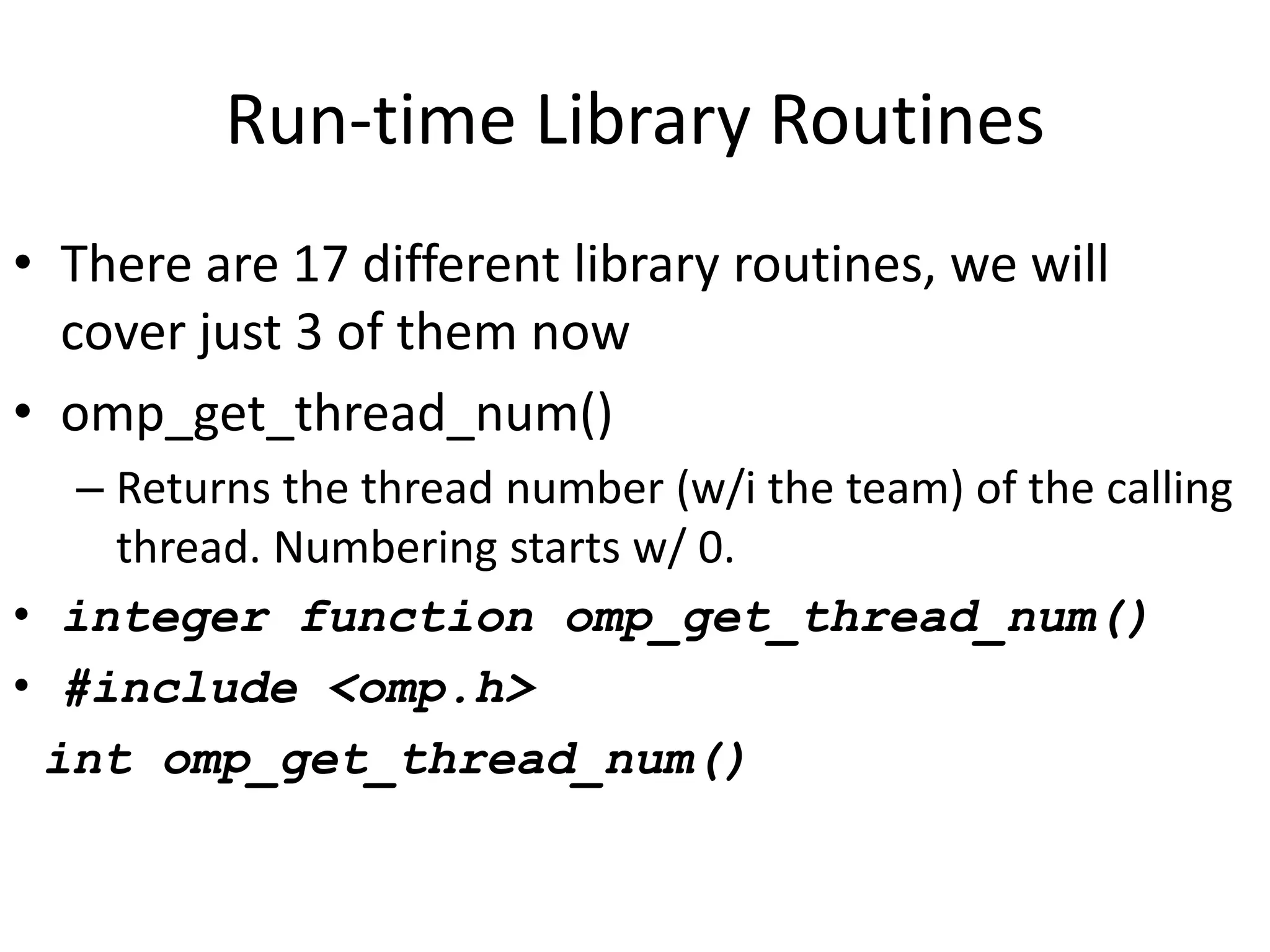 Run-time Library Routines

• There are 17 different library routines, we will cover just 3 of them now

• omp_get_thread_num()

– Returns the thread number (w/i the team) of the calling thread. Numbering starts w/ 0.

• integer function omp_get_thread_num()

• #include <omp.h>

int omp_get_thread_num()